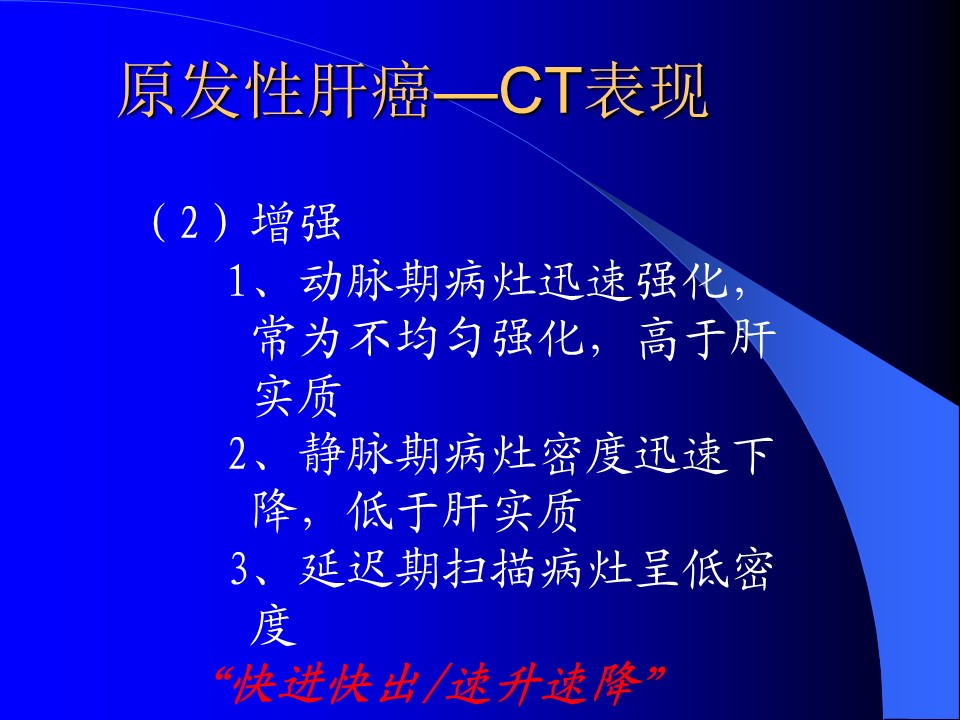 原发性肝癌—CT表现

（2）增强

1、动脉期病灶迅速强化，常为不均匀强化，高于肝实质

2、静脉期病灶密度迅速下降，低于肝实质

3、延迟期扫描病灶呈低密度

“快进快出/速升速降”